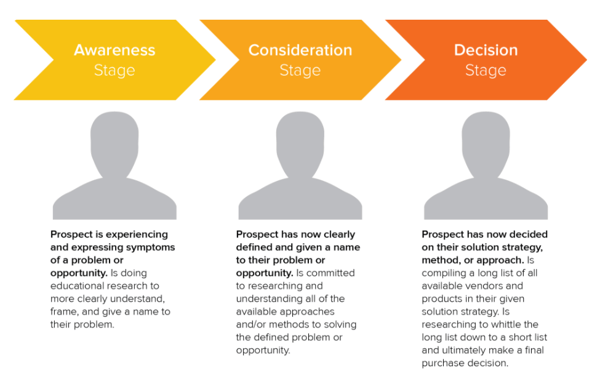 Awareness
Stage

Consideration
Stage

Decision
Stage

Prospect is experiencing and expressing symptoms of a problem or opportunity. Is doing educational research to more clearly understand, frame, and give a name to their problem.

Prospect has now clearly defined and given a name to their problem or opportunity. Is committed to researching and understanding all of the available approaches and/or methods to solving the defined problem or opportunity.

Prospect has now decided on their solution strategy, method, or approach. Is compiling a long list of all available vendors and products in their given solution strategy. Is researching to whittle the long list down to a short list and ultimately make a final purchase decision.